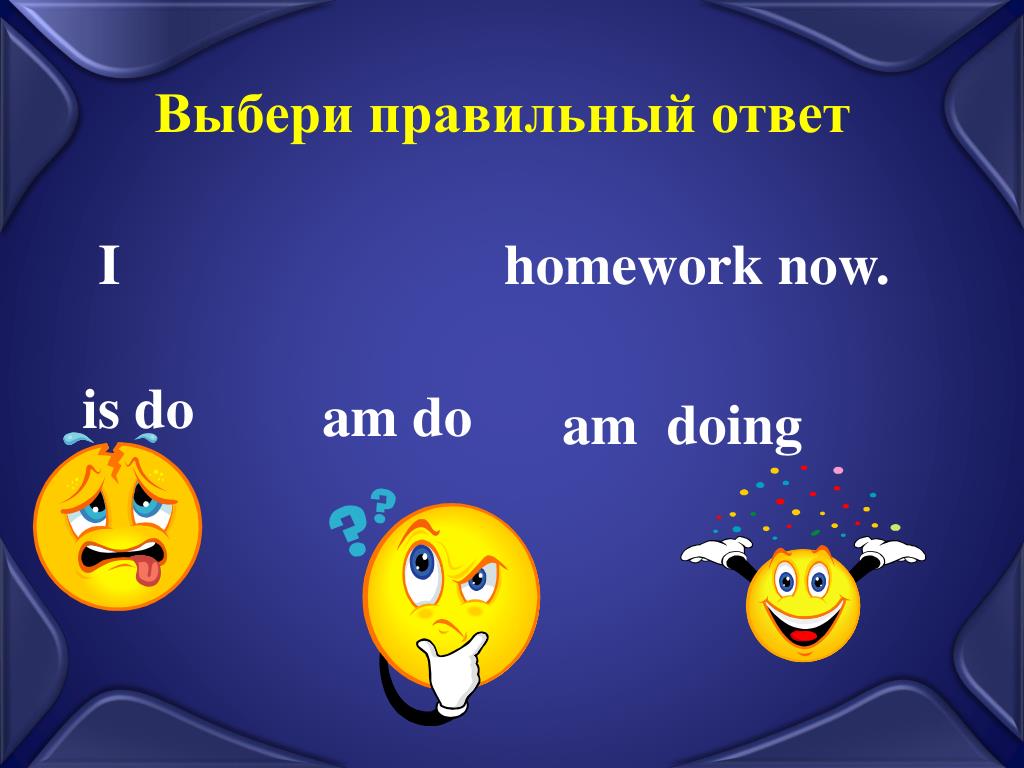 Выбери правильный ответ

I homework now.

is do

am do

am doing

??